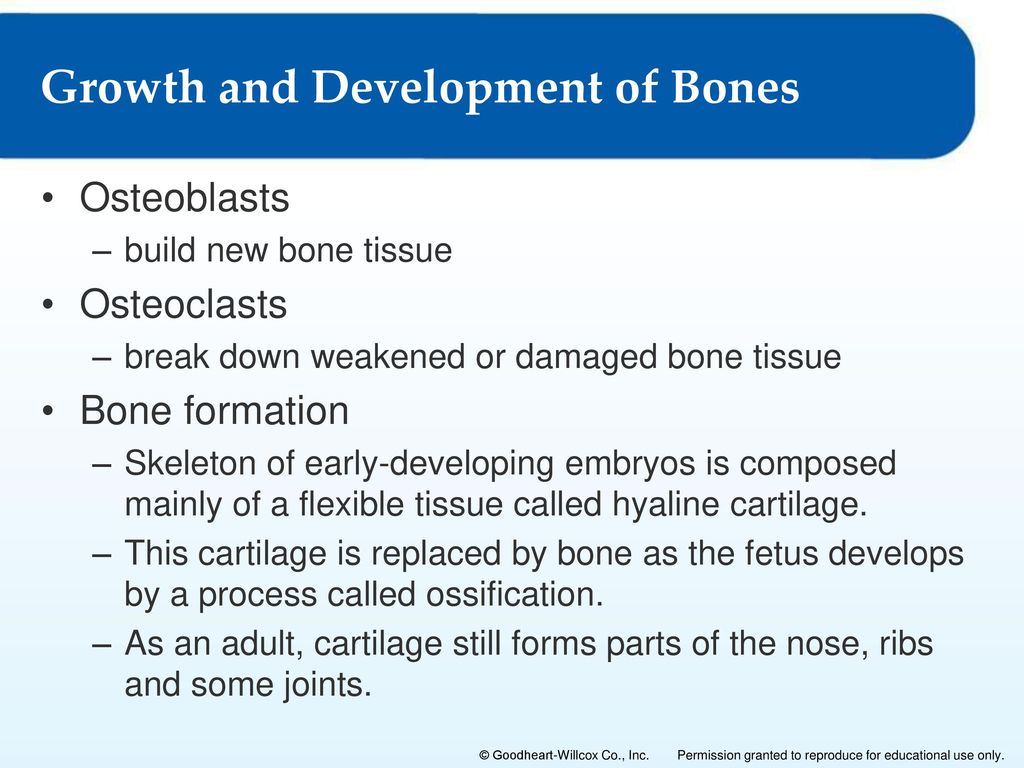 Growth and Development of Bones

• Osteoblasts
– build new bone tissue
• Osteoclasts
– break down weakened or damaged bone tissue
• Bone formation
– Skeleton of early-developing embryos is composed mainly of a flexible tissue called hyaline cartilage.
– This cartilage is replaced by bone as the fetus develops by a process called ossification.
– As an adult, cartilage still forms parts of the nose, ribs and some joints.

© Goodheart-Willcox Co., Inc. Permission granted to reproduce for educational use only.